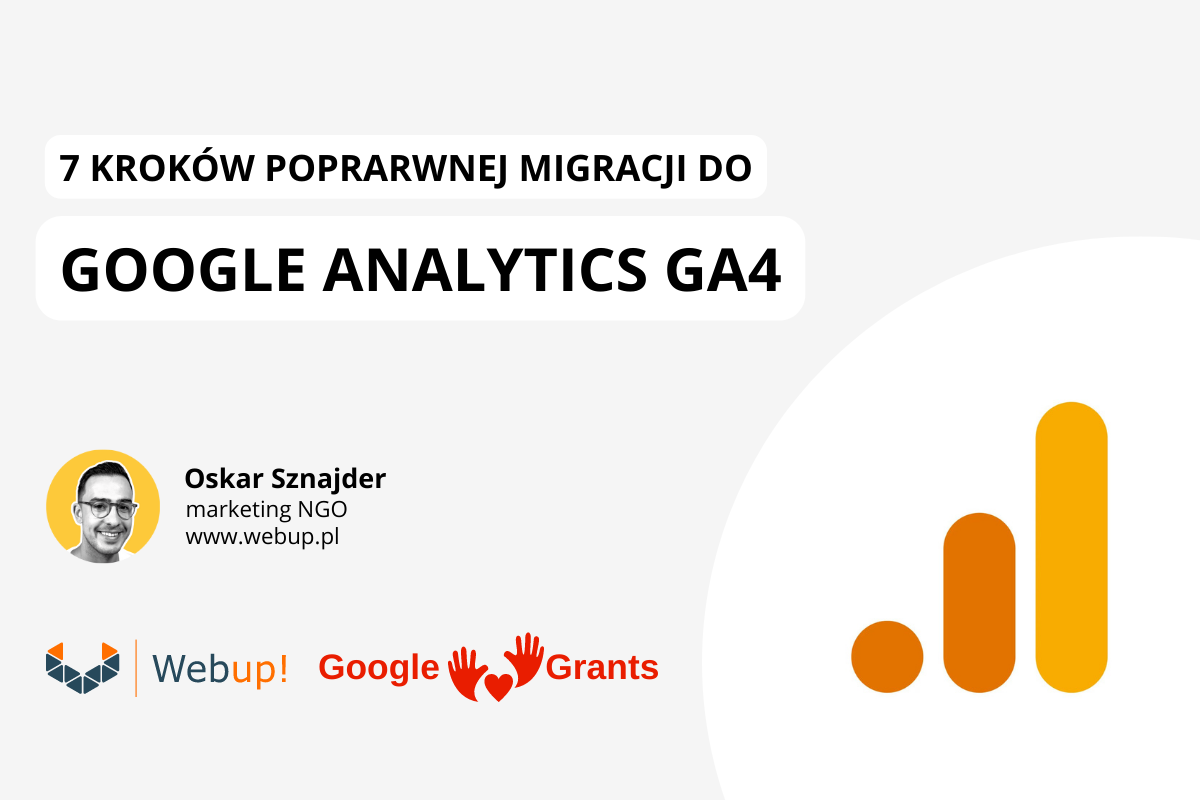 7 KROKÓW POPRARWNEJ MIGRACJI DO

GOOGLE ANALYTICS GA4

Oskar Sznajder
marketing NGO
www.webup.pl

Webup!

Google Grants